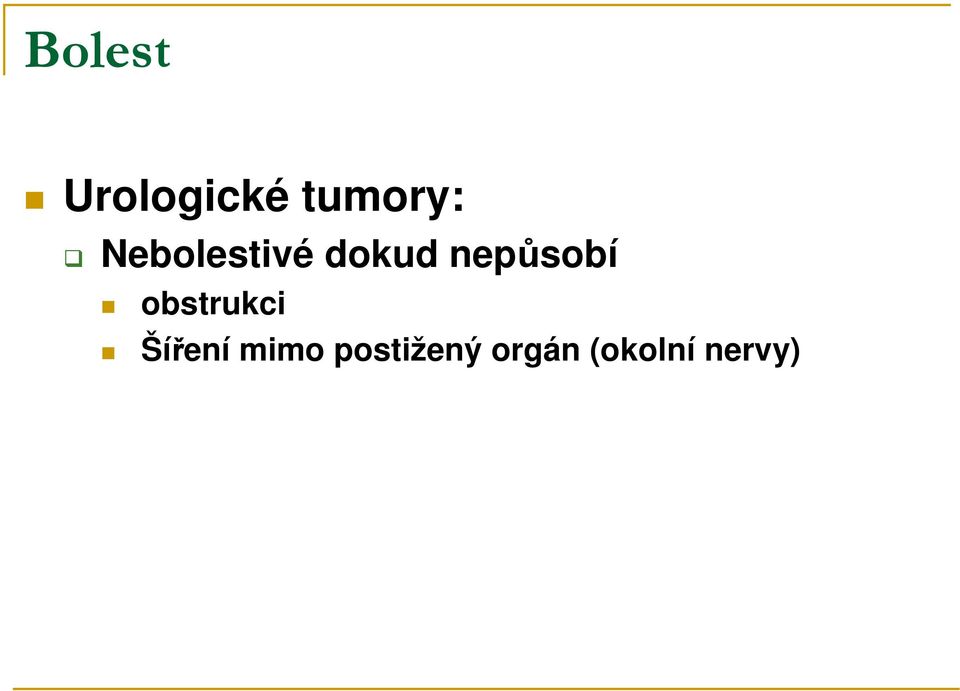 Bolest

Urologické tumory:

Nebolestivé dokud nepůsobí

obstrukci

Šíření mimo postižený orgán (okolní nervy)